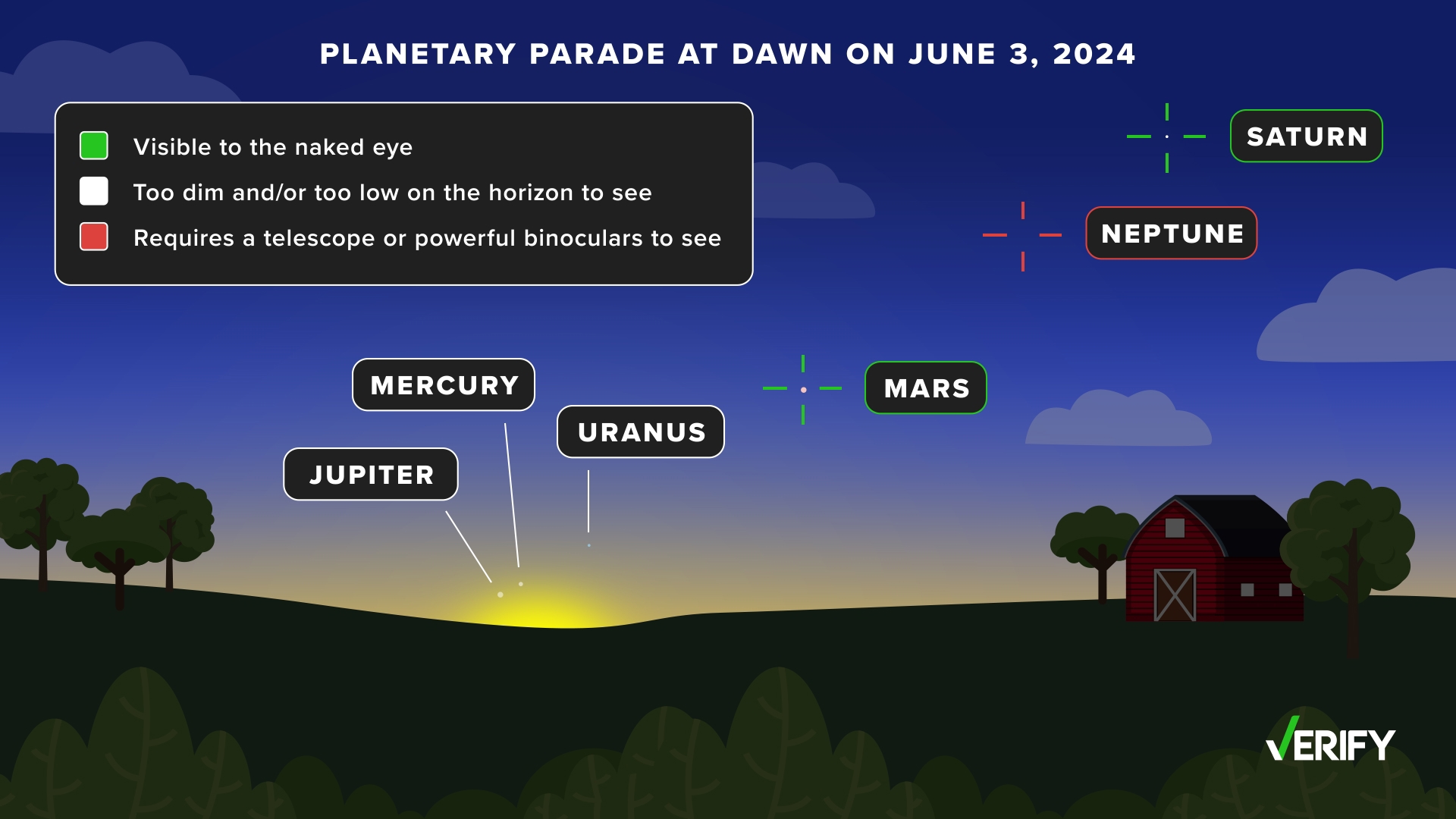 PLANETARY PARADE AT DAWN ON JUNE 3, 2024

Visible to the naked eye
Too dim and/or too low on the horizon to see
Requires a telescope or powerful binoculars to see

SATURN

NEPTUNE

MERCURY

MARS

URANUS

JUPITER

VERIFY